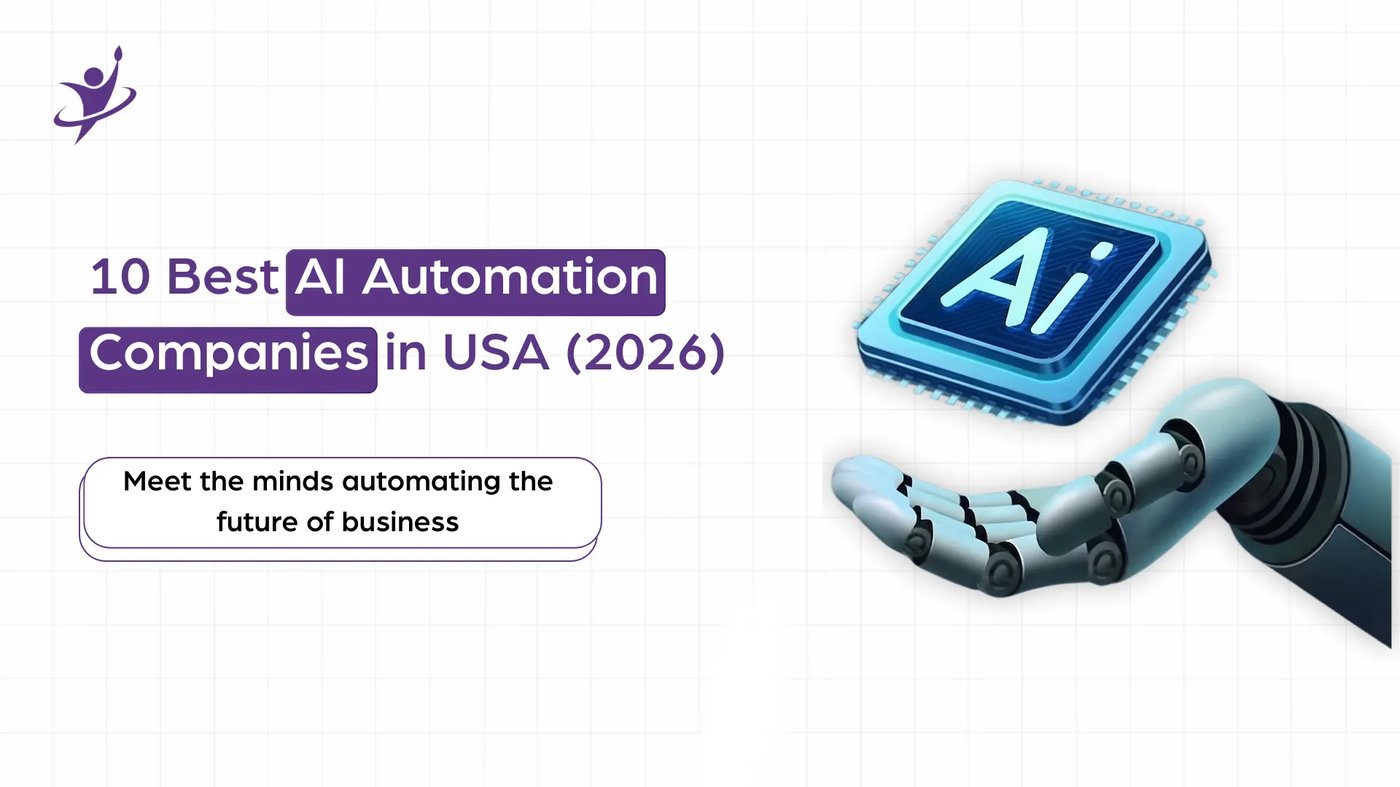 10 Best AI Automation Companies in USA (2026)

Meet the minds automating the future of business

Ai